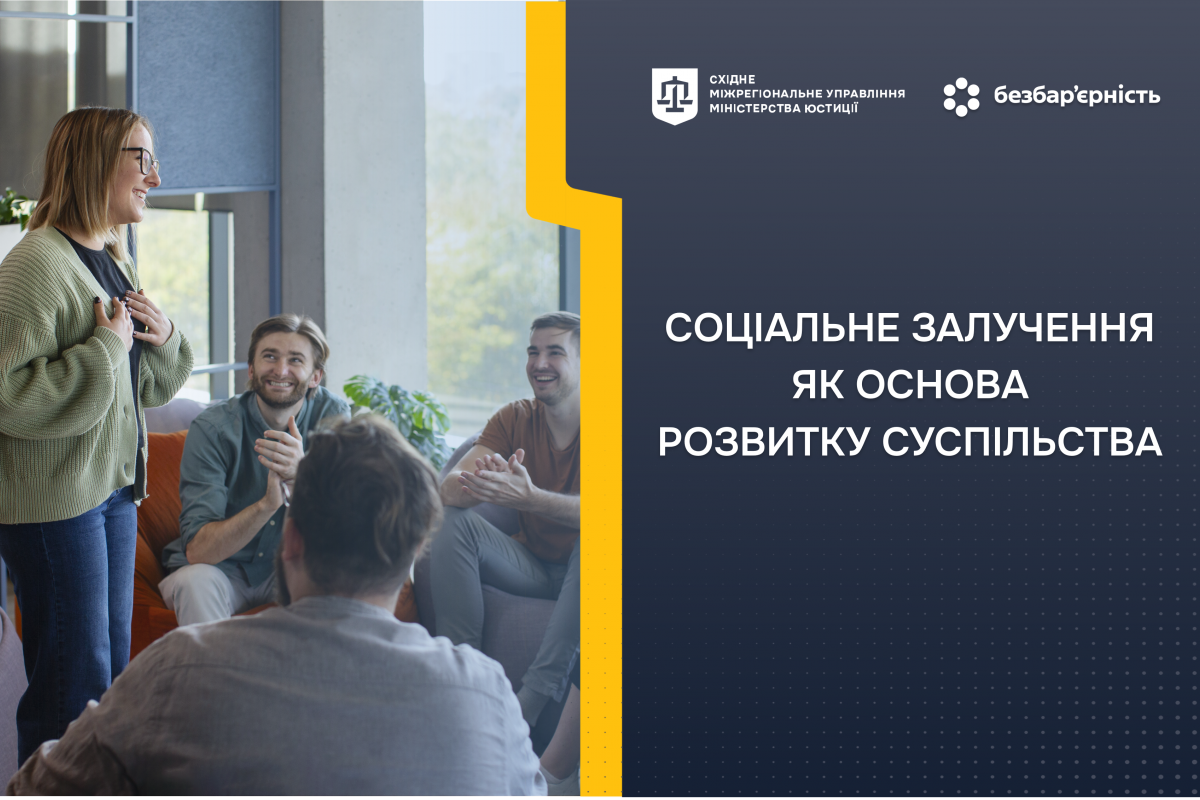 СХІДНЕ
МІЖРЕГІОНАЛЬНЕ УПРАВЛІННЯ
МІНІСТЕРСТВА ЮСТИЦІЇ

безбар'єрність

СОЦІАЛЬНЕ ЗАЛУЧЕННЯ
ЯК ОСНОВА
РОЗВИТКУ СУСПІЛЬСТВА